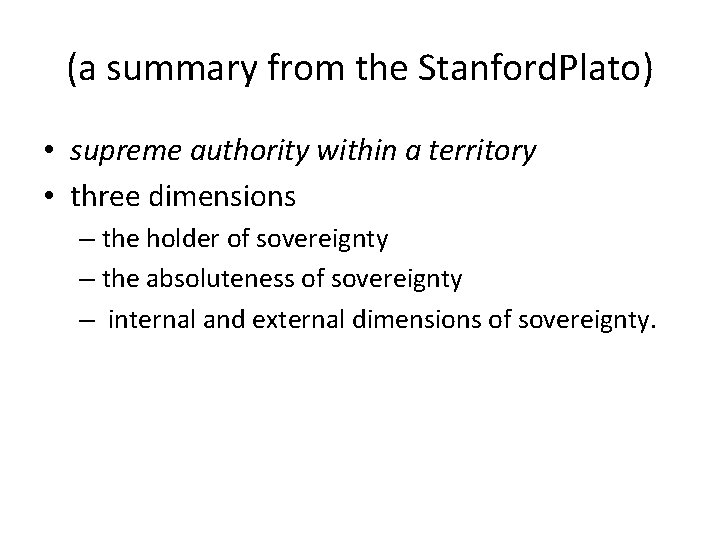 (a summary from the StanfordPlato)

• supreme authority within a territory
• three dimensions
– the holder of sovereignty
– the absoluteness of sovereignty
– internal and external dimensions of sovereignty.